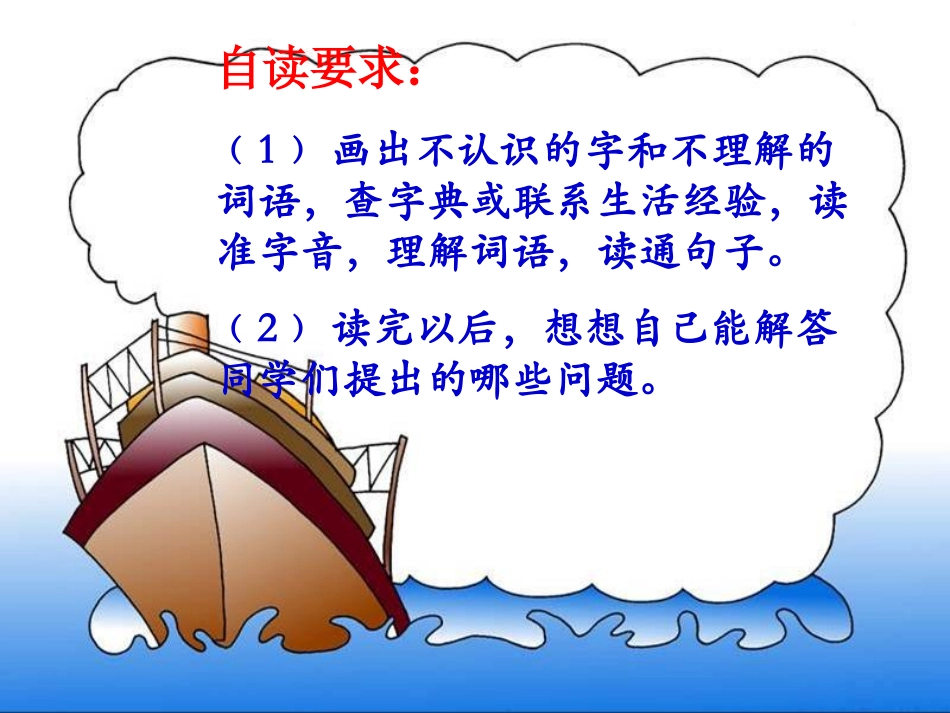 自读要求：

（1）画出不认识的字和不理解的词语，查字典或联系生活经验，读准字音，理解词语，读通句子。

（2）读完以后，想想自己能解答同学们提出的哪些问题。